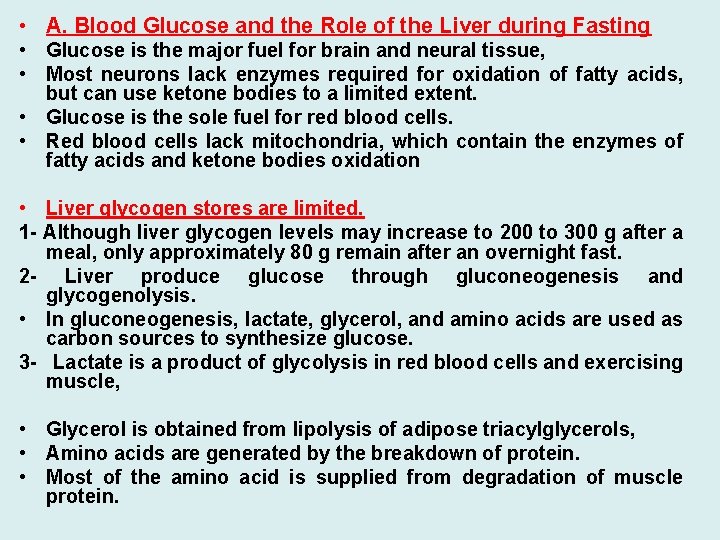 • A. Blood Glucose and the Role of the Liver during Fasting
• Glucose is the major fuel for brain and neural tissue,
• Most neurons lack enzymes required for oxidation of fatty acids, but can use ketone bodies to a limited extent.
• Glucose is the sole fuel for red blood cells.
• Red blood cells lack mitochondria, which contain the enzymes of fatty acids and ketone bodies oxidation

• Liver glycogen stores are limited.
1- Although liver glycogen levels may increase to 200 to 300 g after a meal, only approximately 80 g remain after an overnight fast.
2- Liver produce glucose through gluconeogenesis and glycogenolysis.
• In gluconeogenesis, lactate, glycerol, and amino acids are used as carbon sources to synthesize glucose.
3- Lactate is a product of glycolysis in red blood cells and exercising muscle,

• Glycerol is obtained from lipolysis of adipose triacylglycerols,
• Amino acids are generated by the breakdown of protein.
• Most of the amino acid is supplied from degradation of muscle protein.